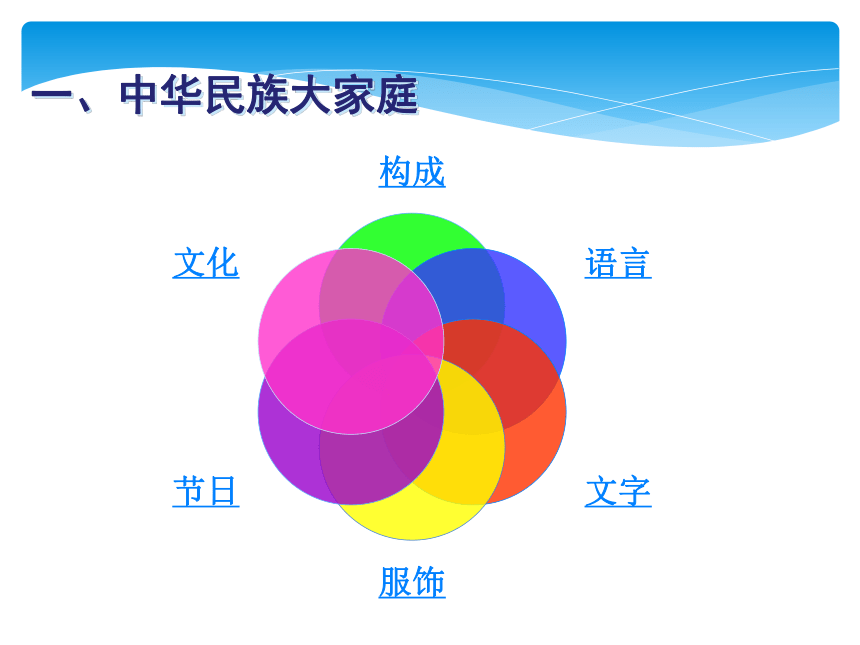 一、中华民族大家庭

构成

文化

语言

节日

文字

服饰